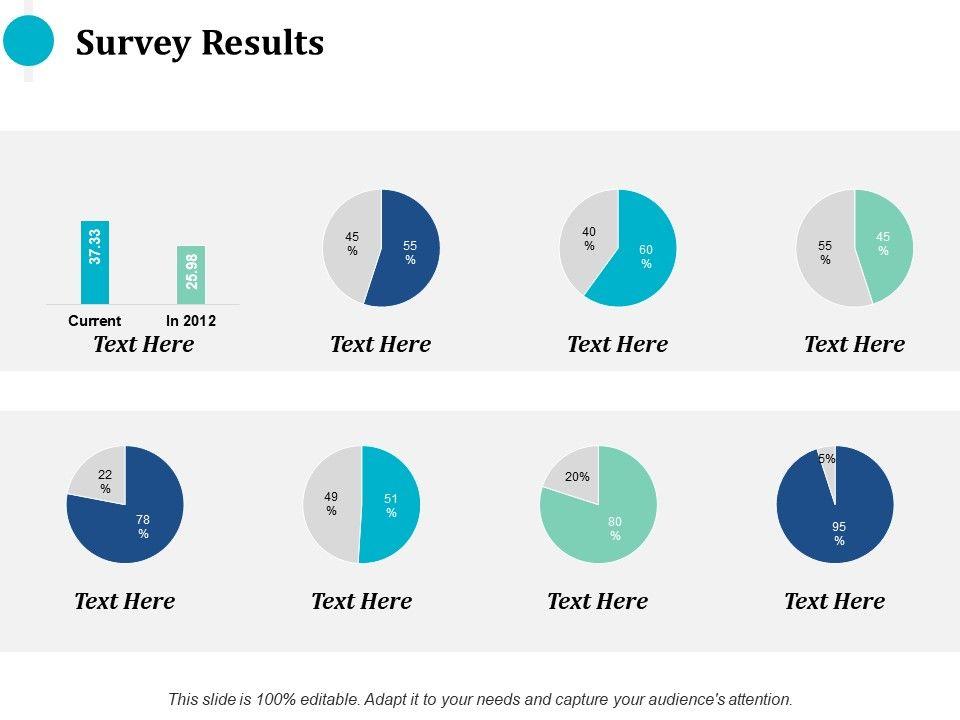 Survey Results

37.33
25.98
Current
In 2012
Text Here

45 %
55 %
Text Here

40 %
60 %
Text Here

55 %
45 %
Text Here

22 %
78 %
Text Here

49 %
51 %
Text Here

20%
80 %
Text Here

5%
95 %
Text Here

This slide is 100% editable. Adapt it to your needs and capture your audience's attention.